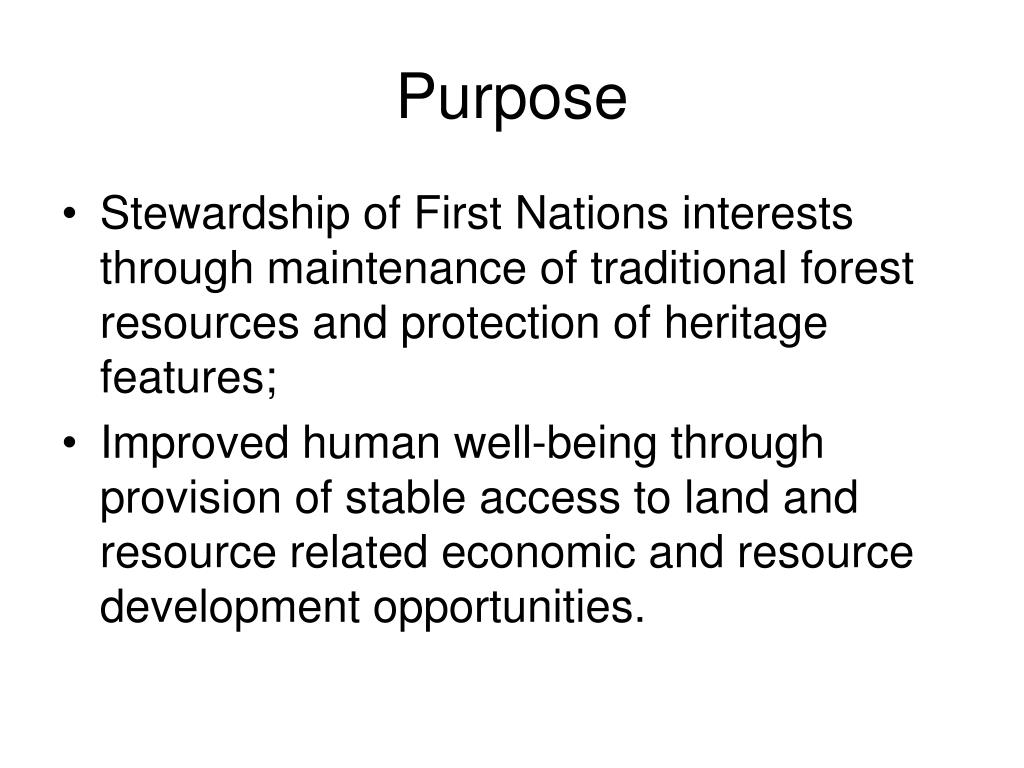 Purpose

• Stewardship of First Nations interests through maintenance of traditional forest resources and protection of heritage features;
• Improved human well-being through provision of stable access to land and resource related economic and resource development opportunities.